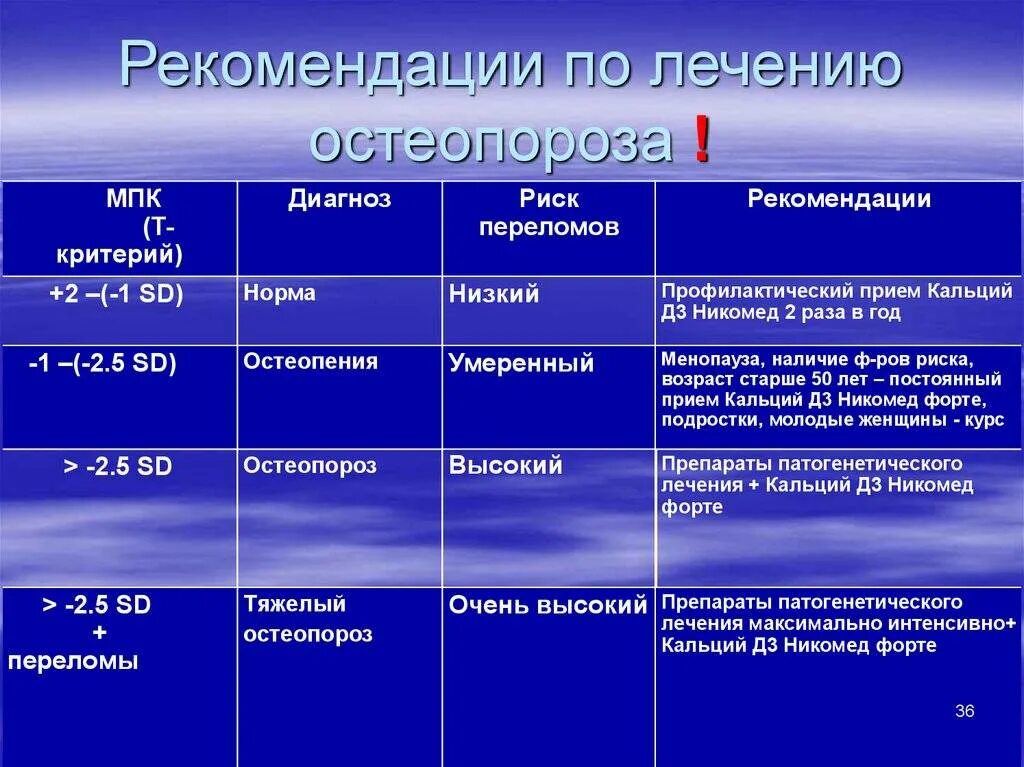 Рекомендации по лечению остеопороза !

| МПК (Т-критерий) | Диагноз | Риск переломов | Рекомендации |
|---|---|---|---|
| +2 –(-1 SD) | Норма | Низкий | Профилактический прием Кальций Д3 Никомед 2 раза в год |
| -1 –(-2.5 SD) | Остеопения | Умеренный | Менопауза, наличие ф-ров риска, возраст старше 50 лет – постоянный прием Кальций Д3 Никомед форте, подростки, молодые женщины - курс |
| > -2.5 SD | Остеопороз | Высокий | Препараты патогенетического лечения + Кальций Д3 Никомед форте |
| > -2.5 SD + переломы | Тяжелый остеопороз | Очень высокий | Препараты патогенетического лечения максимально интенсивно+ Кальций Д3 Никомед форте |

36